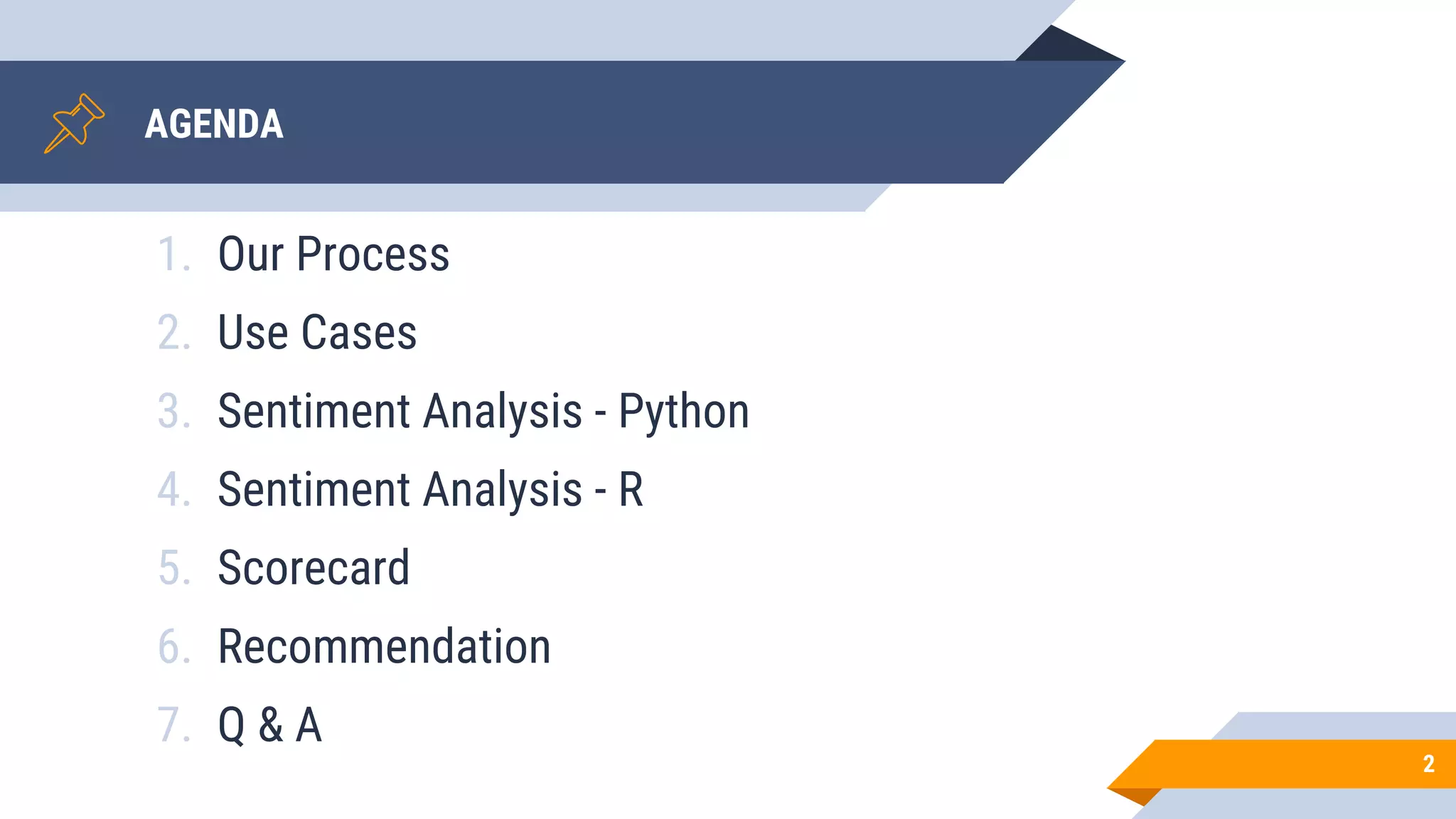 AGENDA

1. Our Process
2. Use Cases
3. Sentiment Analysis - Python
4. Sentiment Analysis - R
5. Scorecard
6. Recommendation
7. Q & A

2